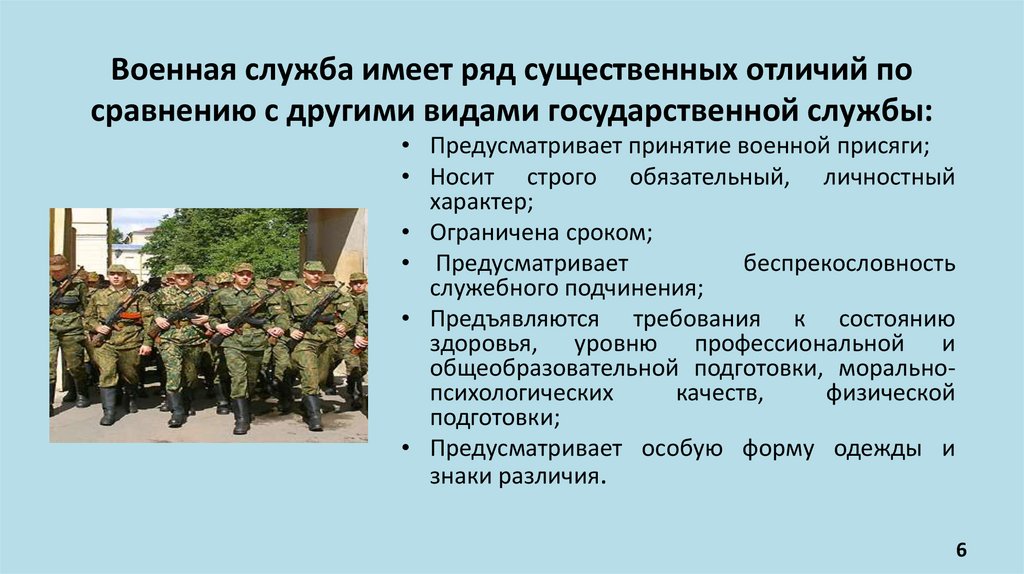 Военная служба имеет ряд существенных отличий по сравнению с другими видами государственной службы:

• Предусматривает принятие военной присяги;
• Носит строго обязательный, личностный характер;
• Ограничена сроком;
• Предусматривает беспрекословность служебного подчинения;
• Предъявляются требования к состоянию здоровья, уровню профессиональной и общеобразовательной подготовки, морально-психологических качеств, физической подготовки;
• Предусматривает особую форму одежды и знаки различия.

6